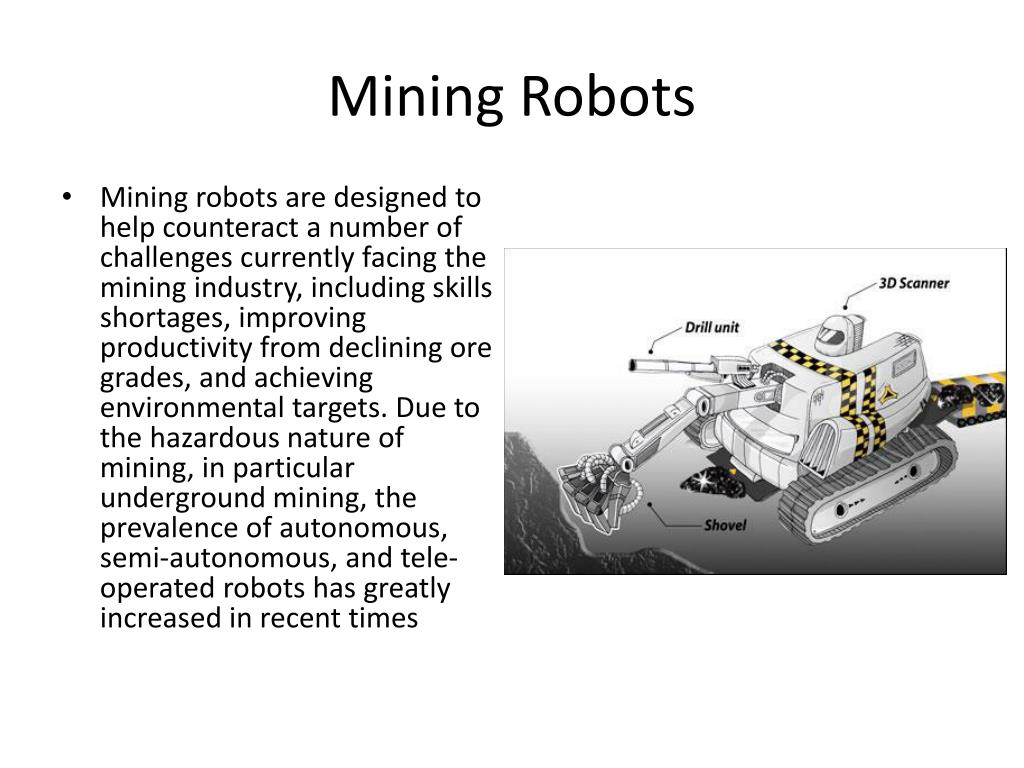 Mining Robots

• Mining robots are designed to help counteract a number of challenges currently facing the mining industry, including skills shortages, improving productivity from declining ore grades, and achieving environmental targets. Due to the hazardous nature of mining, in particular underground mining, the prevalence of autonomous, semi-autonomous, and tele-operated robots has greatly increased in recent times

3D Scanner
Drill unit
Shovel